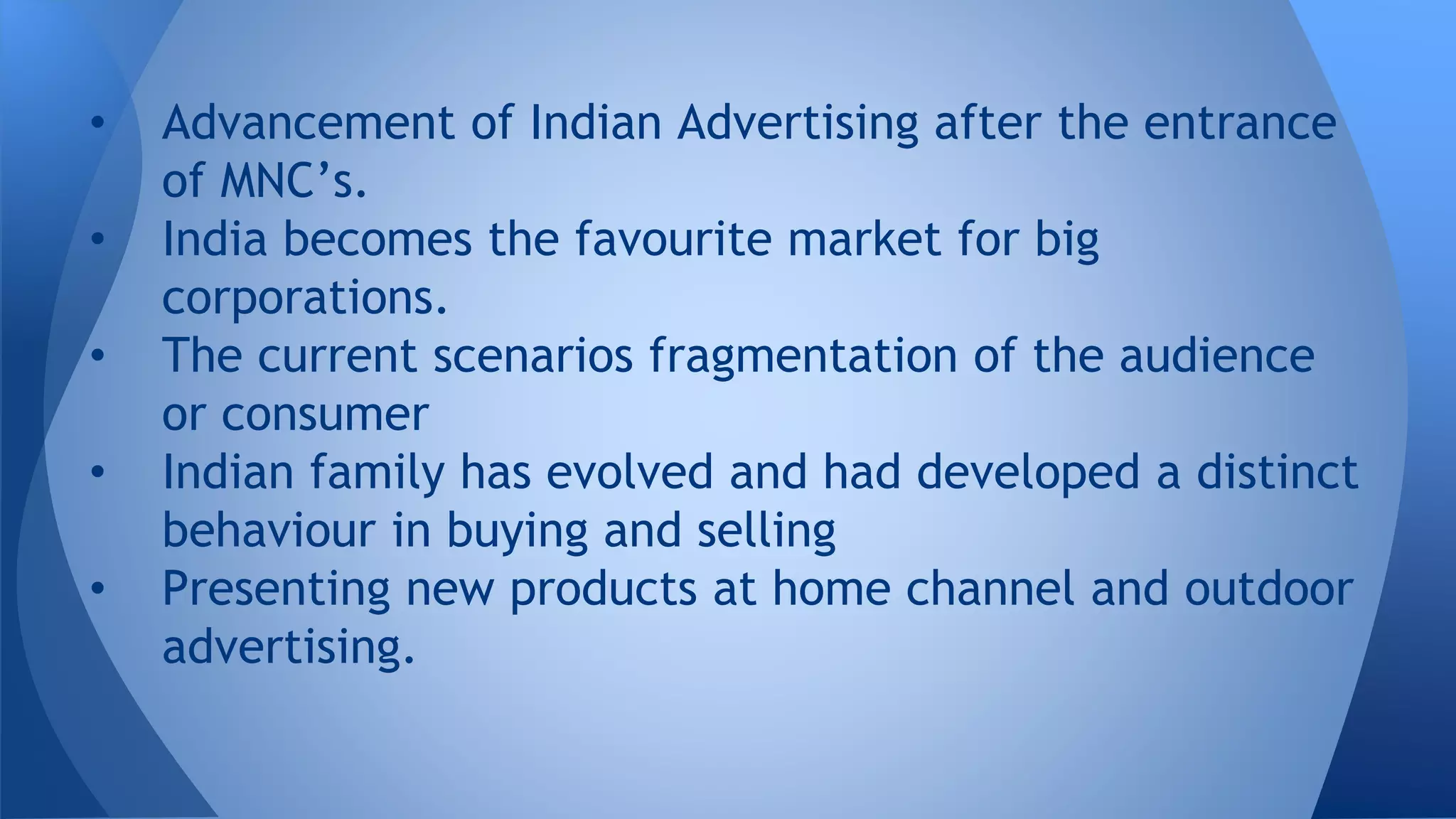 • Advancement of Indian Advertising after the entrance of MNC’s.
• India becomes the favourite market for big corporations.
• The current scenarios fragmentation of the audience or consumer
• Indian family has evolved and had developed a distinct behaviour in buying and selling
• Presenting new products at home channel and outdoor advertising.